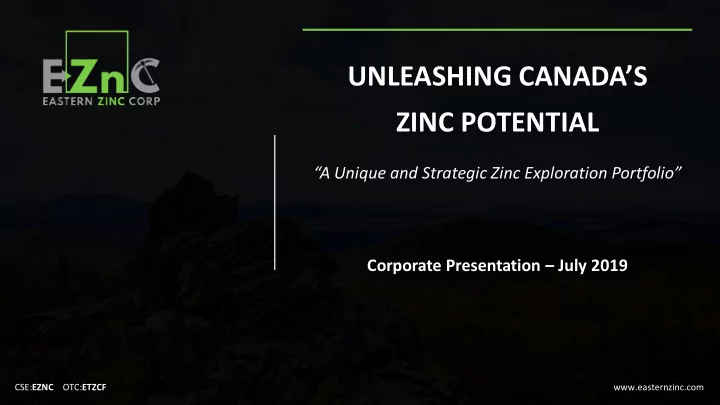 EZnC
EASTERN ZINC CORP

UNLEASHING CANADA'S ZINC POTENTIAL

"A Unique and Strategic Zinc Exploration Portfolio"

Corporate Presentation – July 2019

CSE:EZNC OTC:ETZCF

www.easternzinc.com